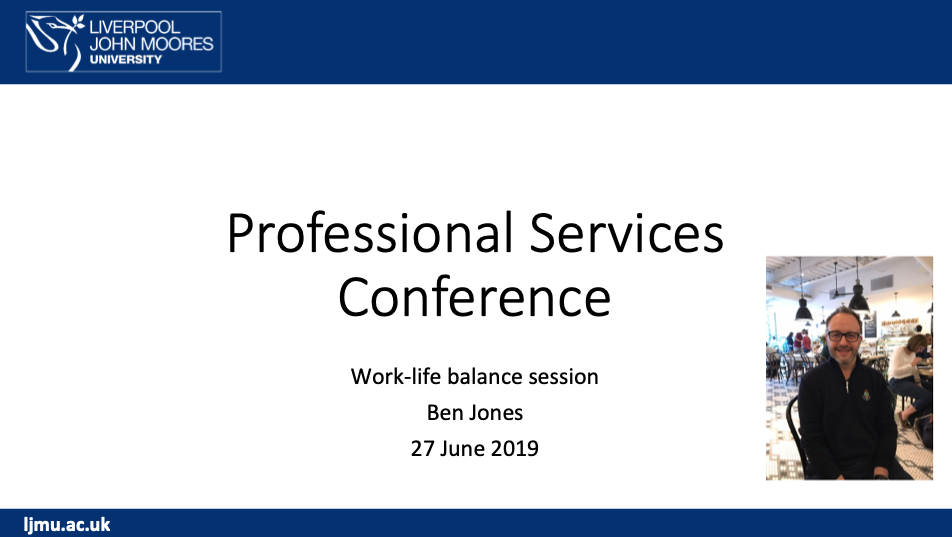 LIVERPOOL
JOHN MOORES
UNIVERSITY

Professional Services Conference

Work-life balance session
Ben Jones
27 June 2019

ljmu.ac.uk